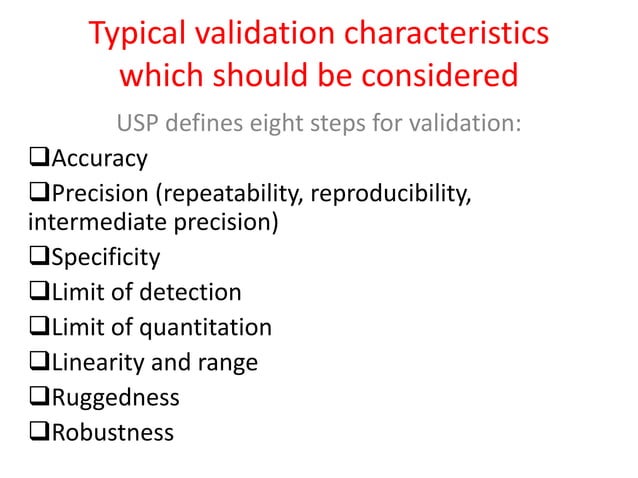 Typical validation characteristics which should be considered

USP defines eight steps for validation:

❑Accuracy

❑Precision (repeatability, reproducibility, intermediate precision)

❑Specificity

❑Limit of detection

❑Limit of quantitation

❑Linearity and range

❑Ruggedness

❑Robustness